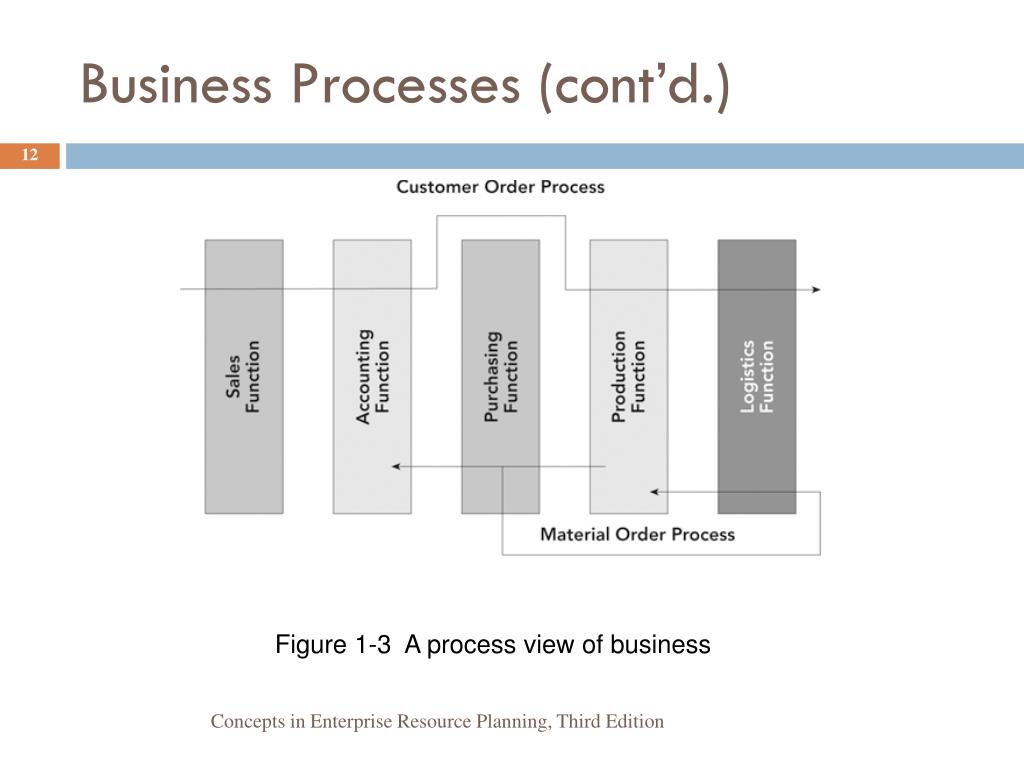 Business Processes (cont'd.)

12

Customer Order Process

Sales Function

Accounting Function

Purchasing Function

Production Function

Logistics Function

Material Order Process

Figure 1-3 A process view of business

Concepts in Enterprise Resource Planning, Third Edition